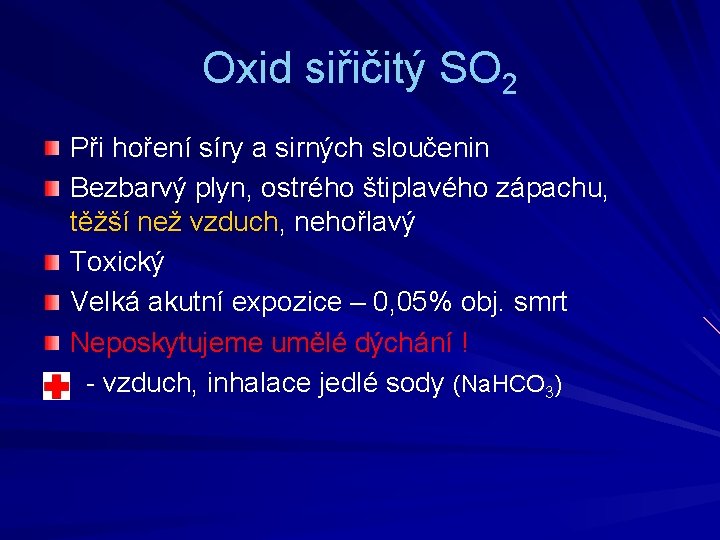 Oxid siřičitý $SO_2$

Při hoření síry a sirných sloučenin

Bezbarvý plyn, ostrého štiplavého zápachu, těžší než vzduch, nehořlavý

Toxický

Velká akutní expozice – 0,05% obj. smrt

Neposkytujeme umělé dýchání !

- vzduch, inhalace jedlé sody ($NaHCO_3$)